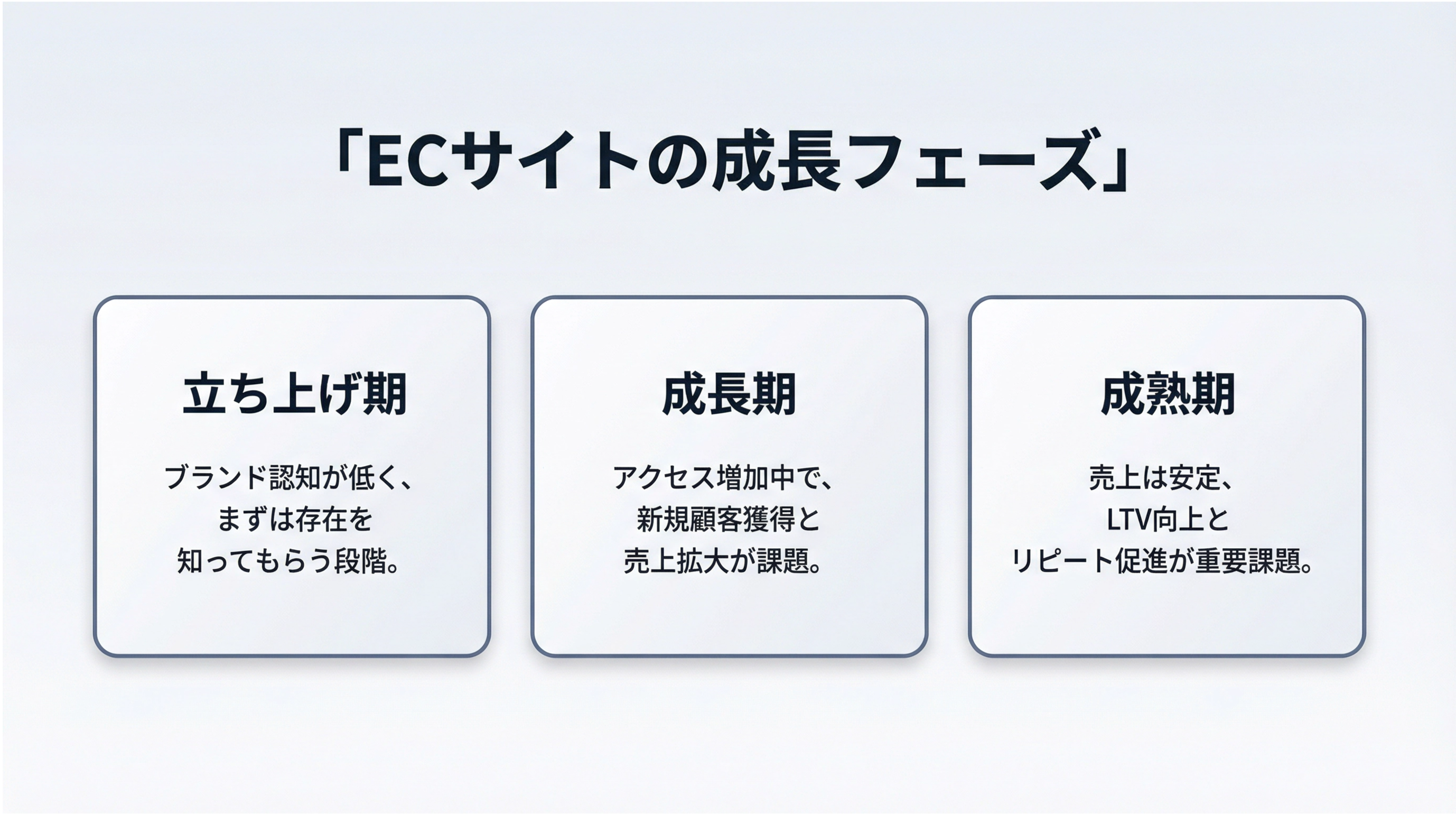 「ECサイトの成長フェーズ」

立ち上げ期

ブランド認知が低く、まずは存在を知ってもらう段階。

成長期

アクセス増加中で、新規顧客獲得と売上拡大が課題。

成熟期

売上は安定、LTV向上とリピート促進が重要課題。